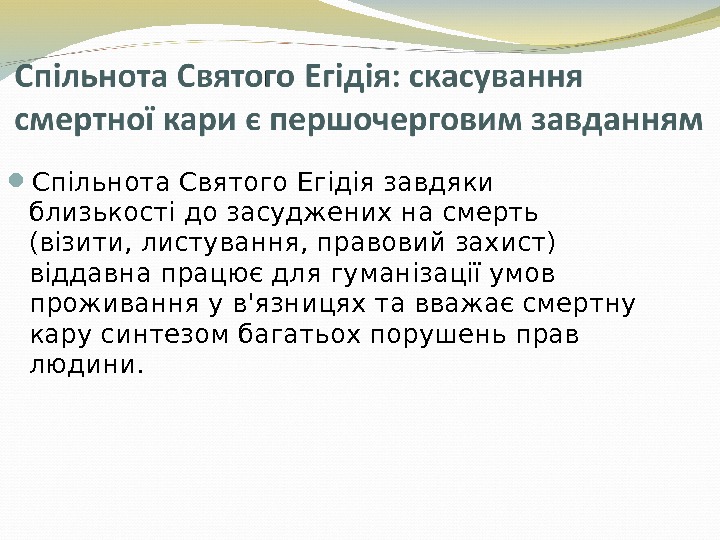 Спільнота Святого Егідія: скасування смертної кари є першочерговим завданням

Спільнота Святого Егідія завдяки близькості до засуджених на смерть (візити, листування, правовий захист) віддавна працює для гуманізації умов проживання у в'язницях та вважає смертну кару синтезом багатьох порушень прав людини.